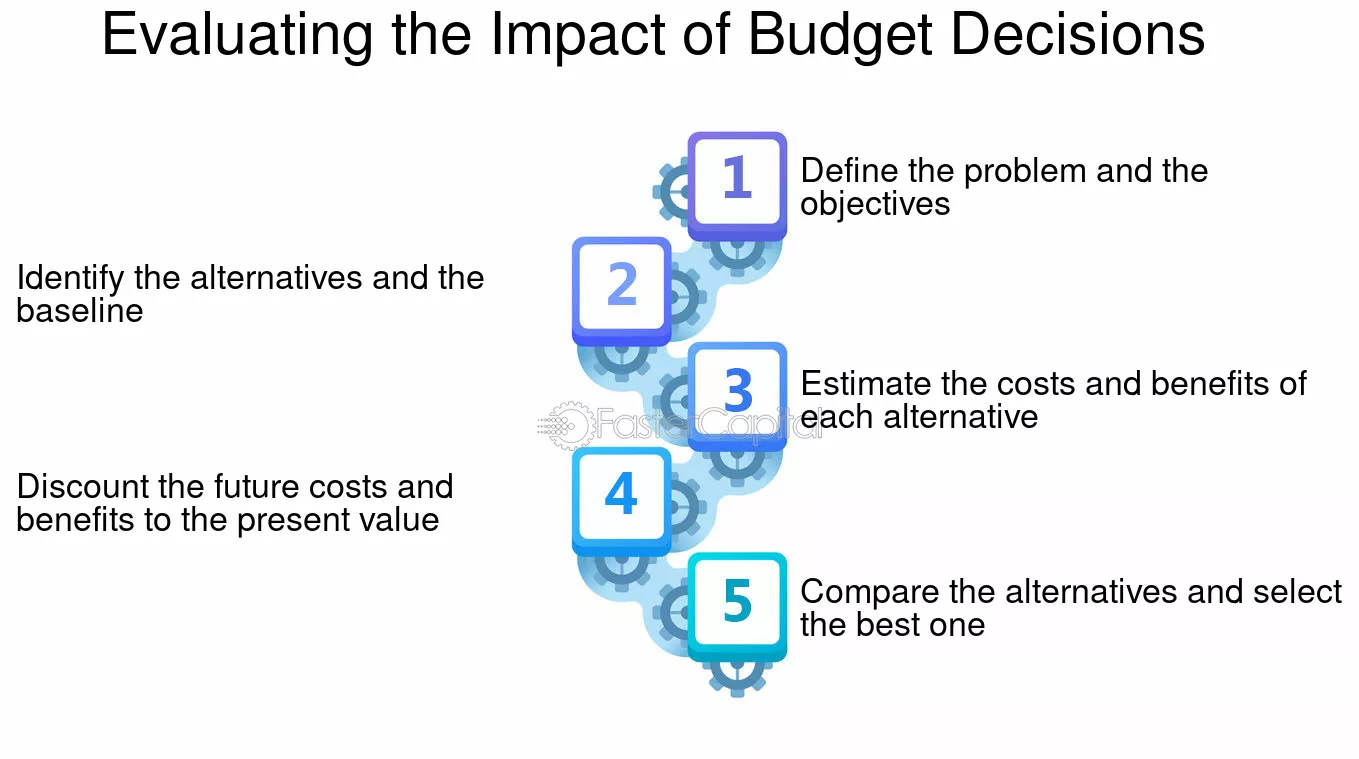 Evaluating the Impact of Budget Decisions

1
Define the problem and the objectives

2
Identify the alternatives and the baseline

3
Estimate the costs and benefits of each alternative

FasterCapital

4
Discount the future costs and benefits to the present value

5
Compare the alternatives and select the best one